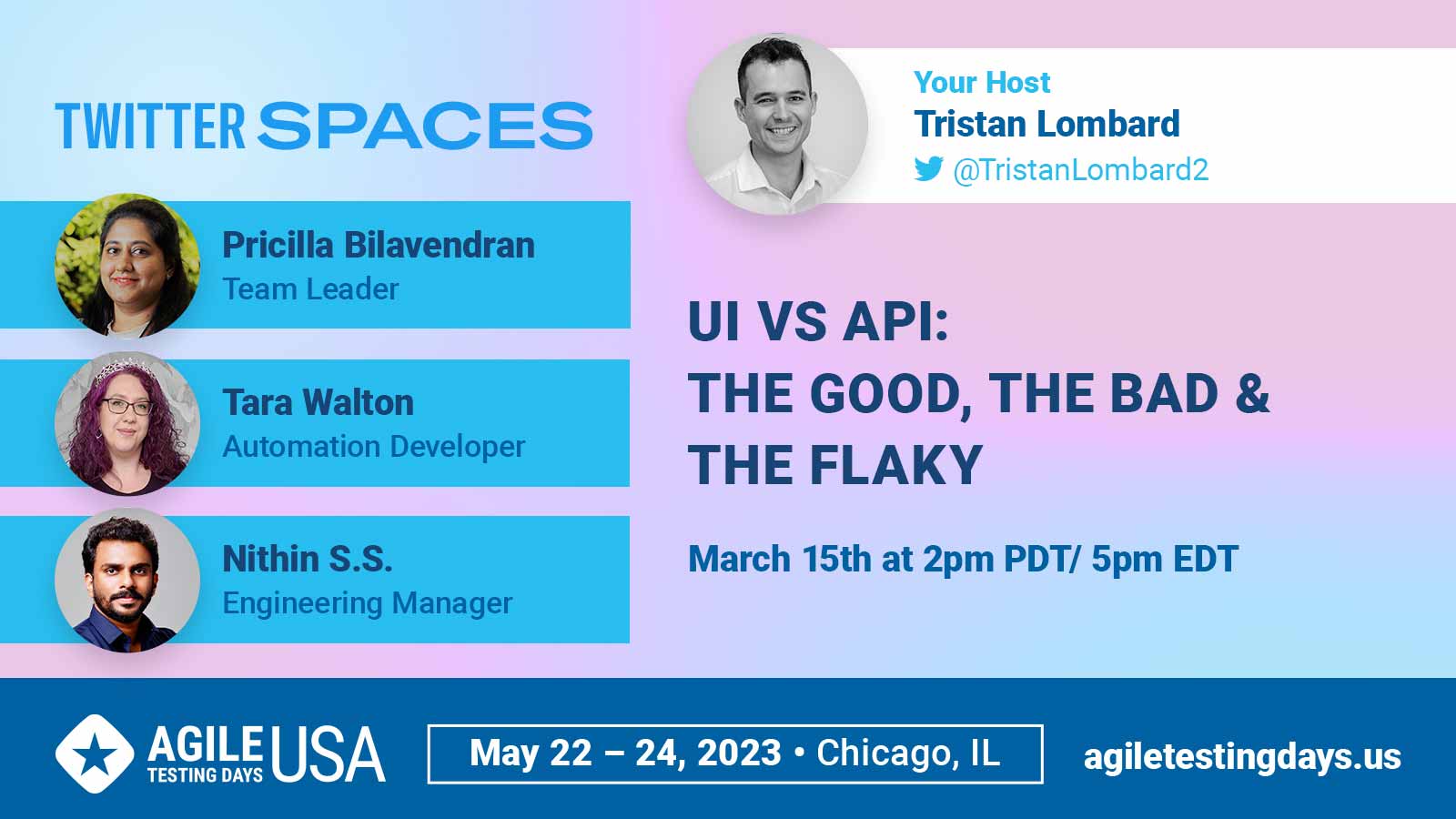 TWITTER SPACES

Pricilla Bilavendran
Team Leader

Tara Walton
Automation Developer

Nithin S.S.
Engineering Manager

Your Host
Tristan Lombard
@TristanLombard2

UI VS API:
THE GOOD, THE BAD &
THE FLAKY

March 15th at 2pm PDT/ 5pm EDT

AGILE TESTING DAYS USA

May 22 – 24, 2023 • Chicago, IL

agiletestingdays.us